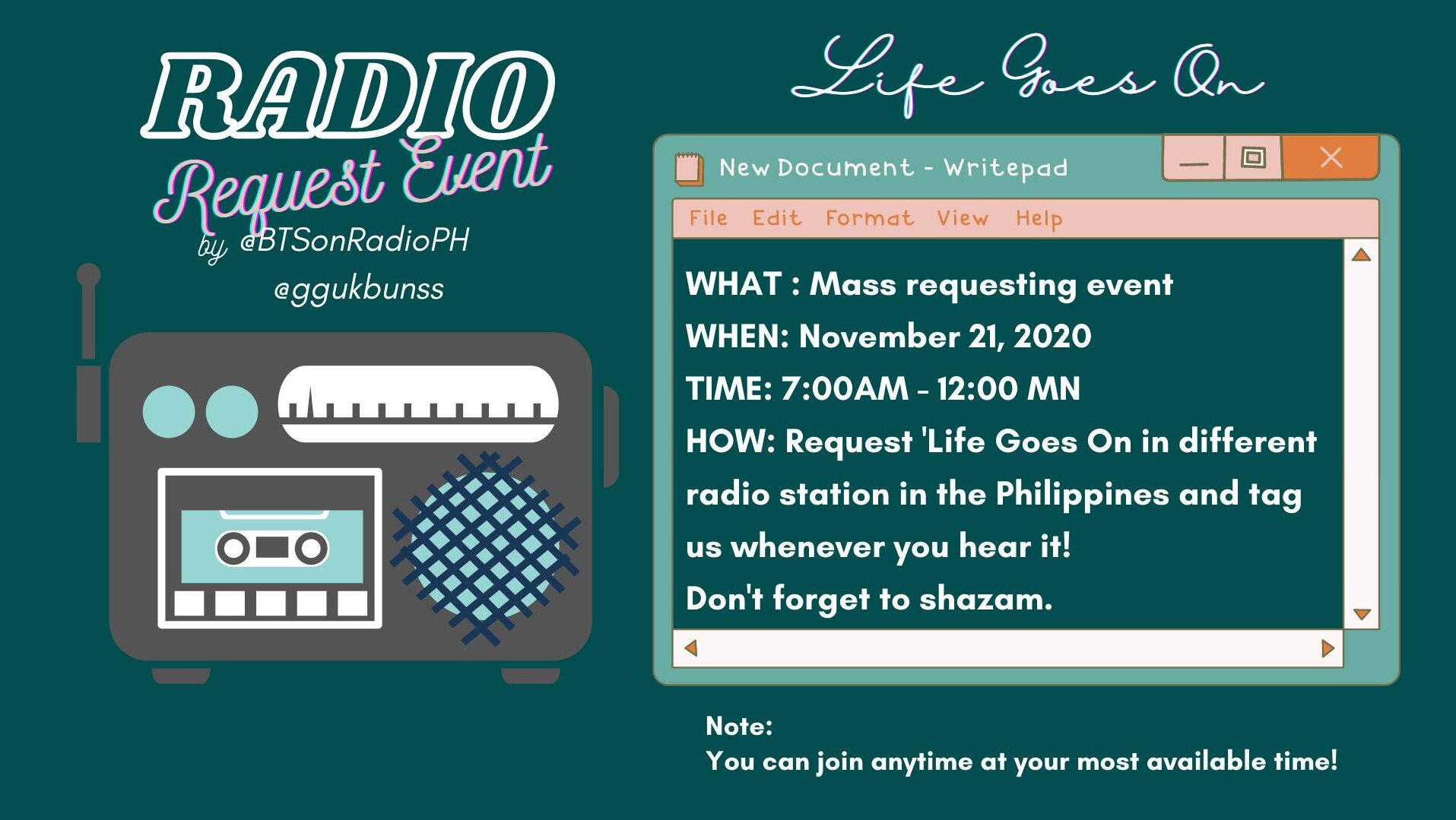 RADIO
Request Event
by @BTSonRadioPH
@ggukbunss

Life Goes On

New Document - Writepad

File Edit Format View Help

WHAT : Mass requesting event
WHEN: November 21, 2020
TIME: 7:00AM - 12:00 MN
HOW: Request 'Life Goes On in different radio station in the Philippines and tag us whenever you hear it!
Don't forget to shazam.

Note:
You can join anytime at your most available time!